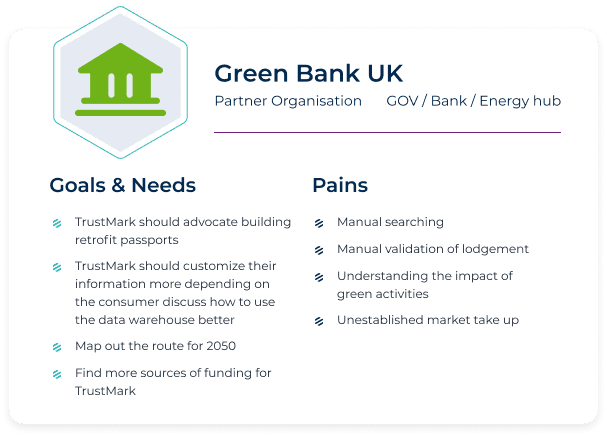 Green Bank UK

Partner Organisation GOV / Bank / Energy hub

Goals & Needs

TrustMark should advocate building retrofit passports

TrustMark should customize their information more depending on the consumer discuss how to use the data warehouse better

Map out the route for 2050

Find more sources of funding for TrustMark

Pains

Manual searching

Manual validation of lodgement

Understanding the impact of green activities

Unestablished market take up